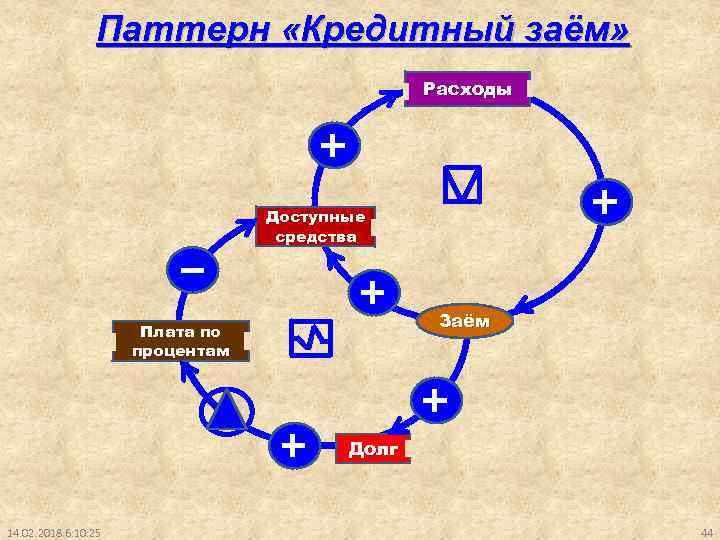 Паттерн «Кредитный заём»

Расходы

+

+

Доступные средства

−

+

Заём

Плата по процентам

+

+

Долг

14.02.2018 6:10:25

44